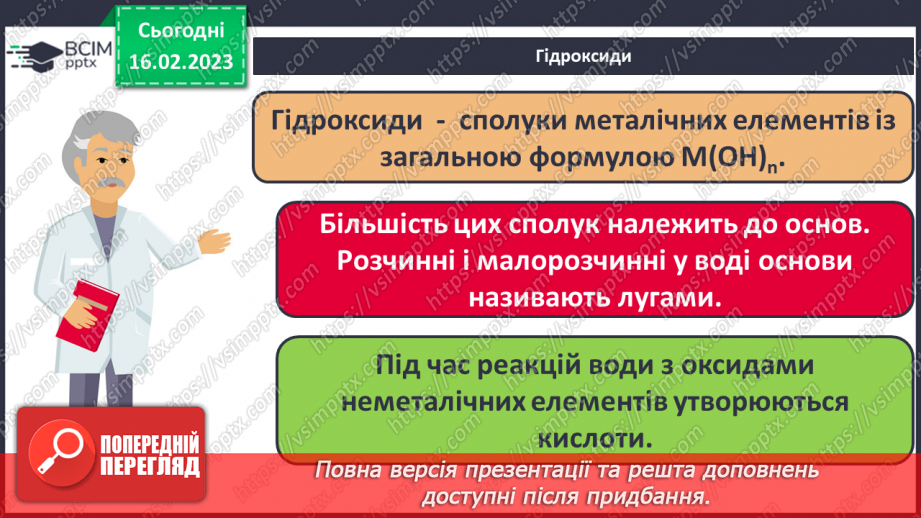 ВСІМ pptx

Сьогодні 16.02.2023

Гідроксиди

Гідроксиди - сполуки металічних елементів із загальною формулою $M(OH)_n$.

Більшість цих сполук належить до основ. Розчинні і малорозчинні у воді основи називають лугами.

Під час реакцій води з оксидами неметалічних елементів утворюються кислоти.

ПОПЕРЕДНІЙ ПЕРЕГЛЯД

Повна версія презентації та решта доповнень доступні після придбання.

https://vsimpptx.com